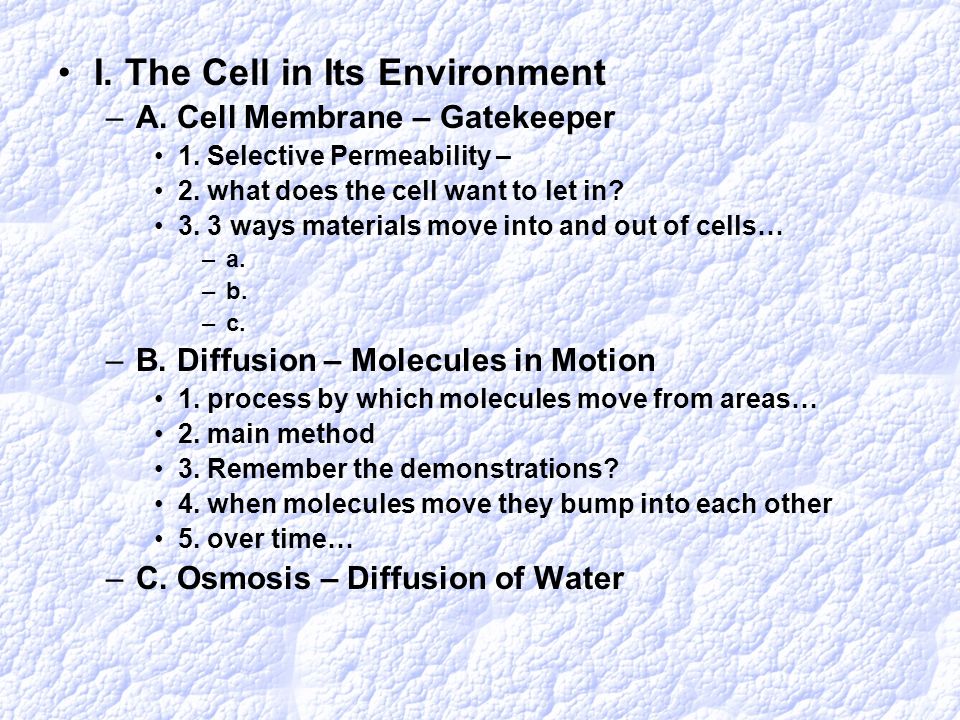 • I. The Cell in Its Environment
– A. Cell Membrane – Gatekeeper
• 1. Selective Permeability –
• 2. what does the cell want to let in?
• 3. 3 ways materials move into and out of cells…
– a.
– b.
– c.
– B. Diffusion – Molecules in Motion
• 1. process by which molecules move from areas…
• 2. main method
• 3. Remember the demonstrations?
• 4. when molecules move they bump into each other
• 5. over time…
– C. Osmosis – Diffusion of Water